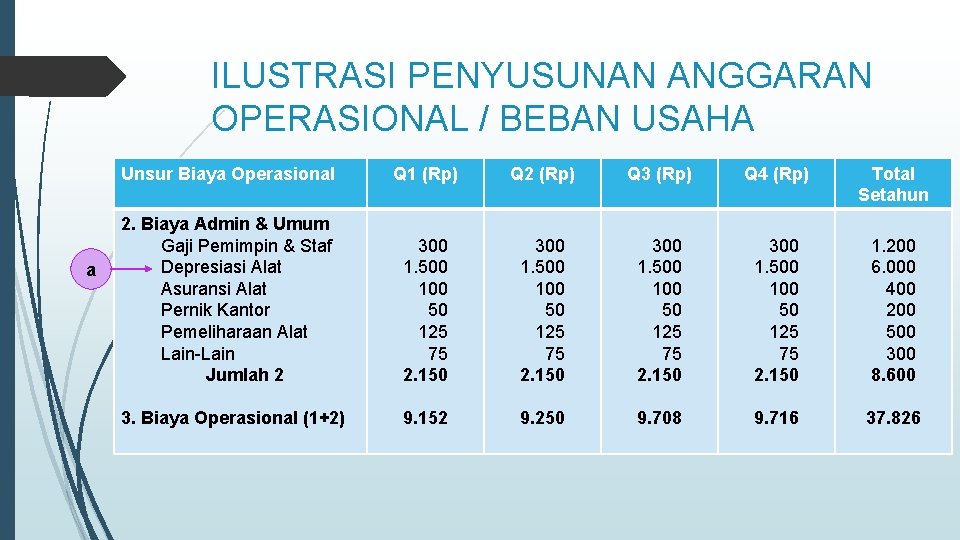 ILUSTRASI PENYUSUNAN ANGGARAN OPERASIONAL / BEBAN USAHA

a

| Unsur Biaya Operasional | Q1 (Rp) | Q2 (Rp) | Q3 (Rp) | Q4 (Rp) | Total Setahun |
|---|---|---|---|---|---|
| 2. Biaya Admin & Umum | | | | | |
| Gaji Pemimpin & Staf | 300 | 300 | 300 | 300 | 1.200 |
| Depresiasi Alat | 1.500 | 1.500 | 1.500 | 1.500 | 6.000 |
| Asuransi Alat | 100 | 100 | 100 | 100 | 400 |
| Pernik Kantor | 50 | 50 | 50 | 50 | 200 |
| Pemeliharaan Alat | 125 | 125 | 125 | 125 | 500 |
| Lain-Lain | 75 | 75 | 75 | 75 | 300 |
| Jumlah 2 | 2.150 | 2.150 | 2.150 | 2.150 | 8.600 |
| 3. Biaya Operasional (1+2) | 9.152 | 9.250 | 9.708 | 9.716 | 37.826 |